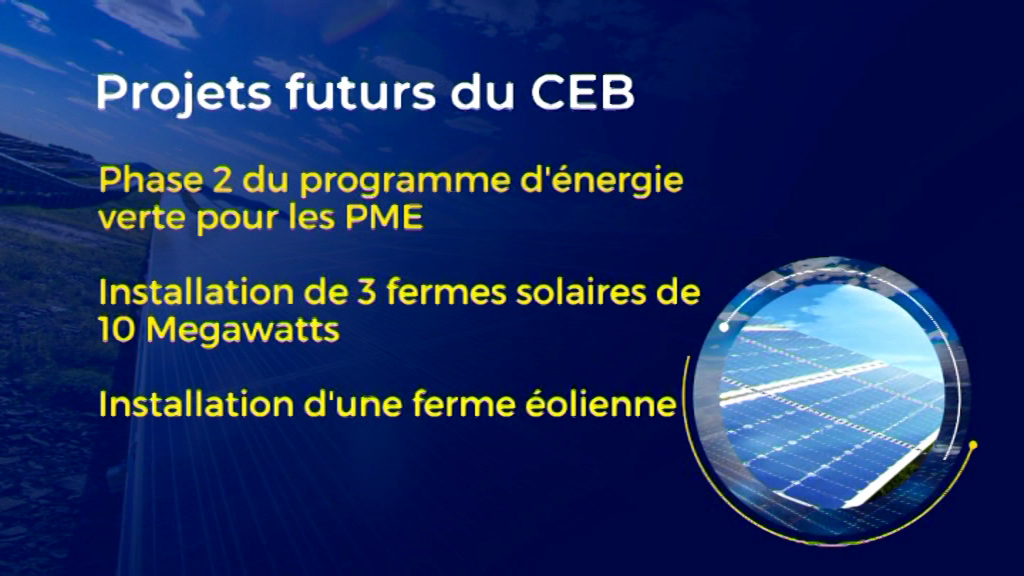 Projets futurs du CEB

Phase 2 du programme d'énergie verte pour les PME

Installation de 3 fermes solaires de 10 Megawatts

Installation d'une ferme éolienne